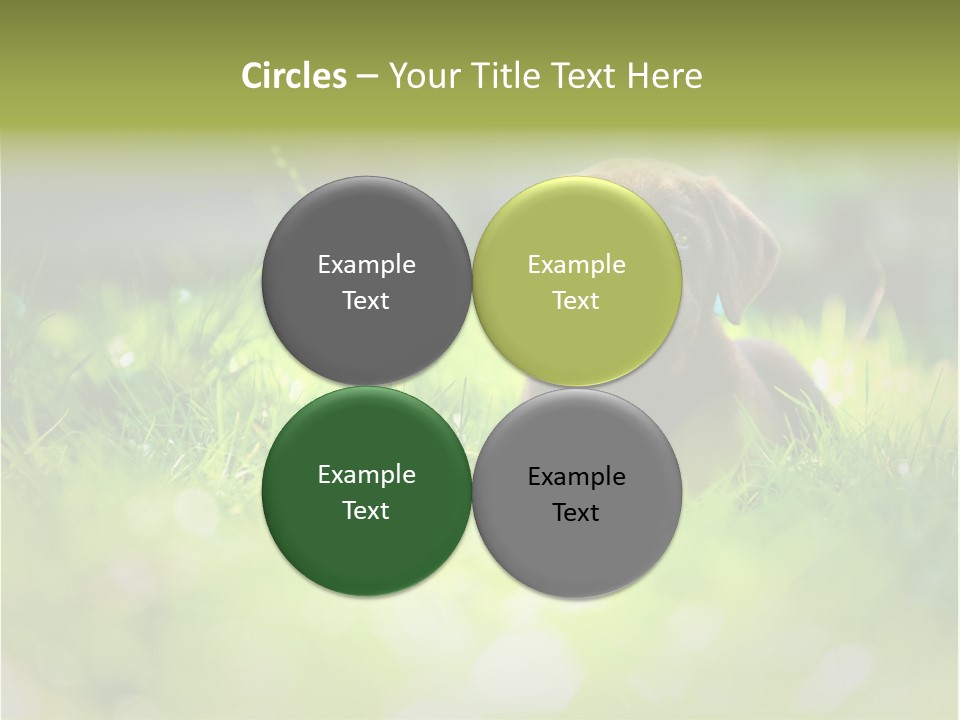 Circles – Your Title Text Here

Example Text

Example Text

Example Text

Example Text